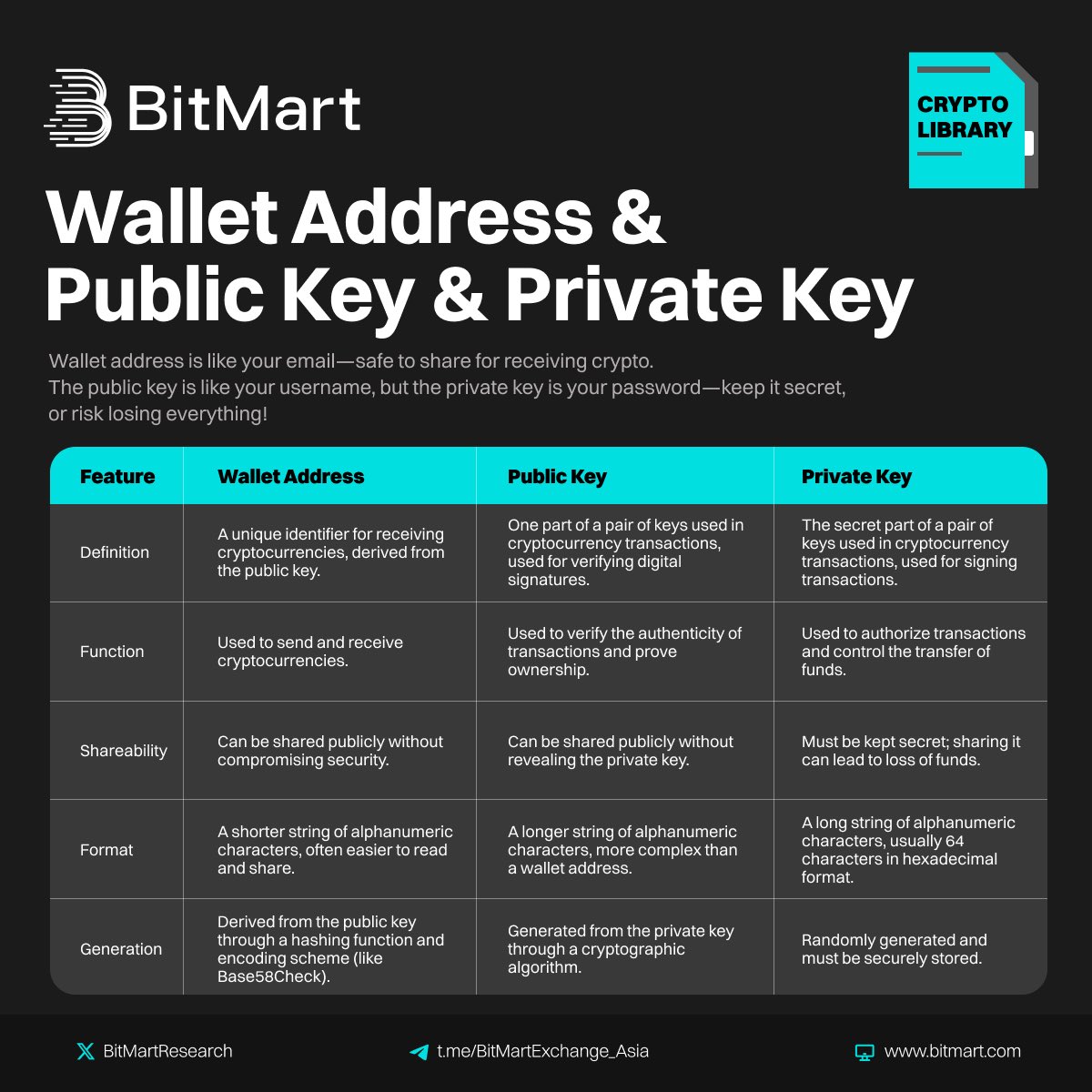 BitMart

CRYPTO LIBRARY

Wallet Address & Public Key & Private Key

Wallet address is like your email—safe to share for receiving crypto. The public key is like your username, but the private key is your password—keep it secret, or risk losing everything!

| Feature | Wallet Address | Public Key | Private Key |
|---|---|---|---|
| Definition | A unique identifier for receiving cryptocurrencies, derived from the public key. | One part of a pair of keys used in cryptocurrency transactions, used for verifying digital signatures. | The secret part of a pair of keys used in cryptocurrency transactions, used for signing transactions. |
| Function | Used to send and receive cryptocurrencies. | Used to verify the authenticity of transactions and prove ownership. | Used to authorize transactions and control the transfer of funds. |
| Shareability | Can be shared publicly without compromising security. | Can be shared publicly without revealing the private key. | Must be kept secret; sharing it can lead to loss of funds. |
| Format | A shorter string of alphanumeric characters, often easier to read and share. | A longer string of alphanumeric characters, more complex than a wallet address. | A long string of alphanumeric characters, usually 64 characters in hexadecimal format. |
| Generation | Derived from the public key through a hashing function and encoding scheme (like Base58Check). | Generated from the private key through a cryptographic algorithm. | Randomly generated and must be securely stored. |

BitMartResearch
t.me/BitMartExchange_Asia
www.bitmart.com